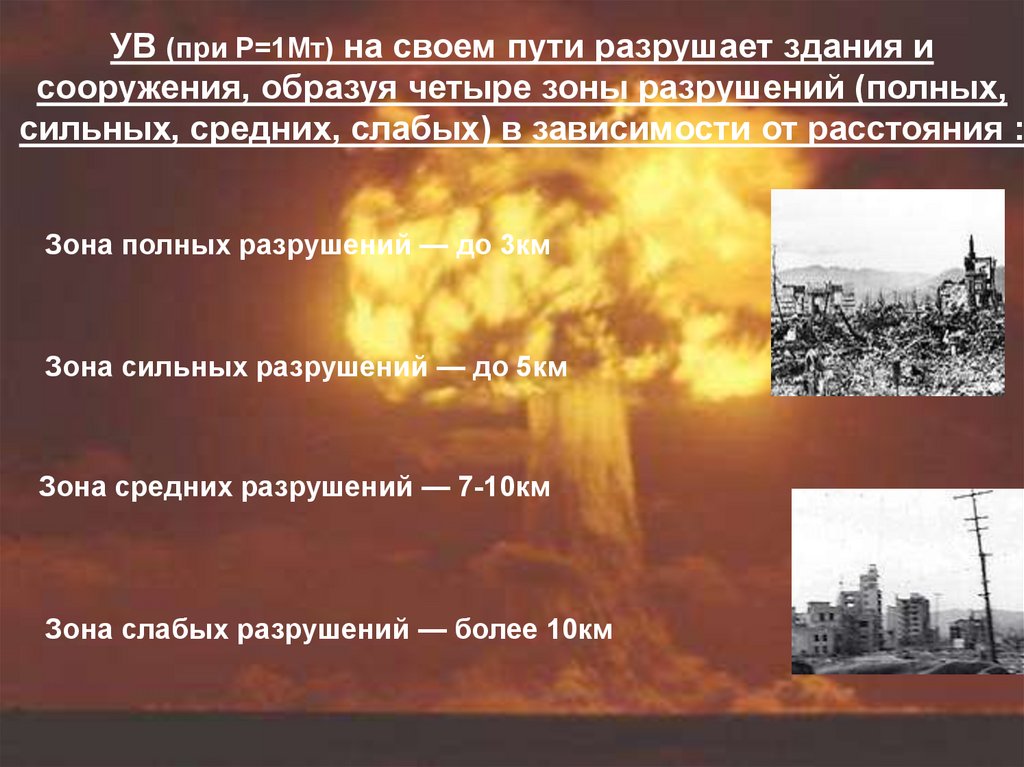 УВ (при Р=1Мт) на своем пути разрушает здания и сооружения, образуя четыре зоны разрушений (полных, сильных, средних, слабых) в зависимости от расстояния :

Зона полных разрушений — до 3км

Зона сильных разрушений — до 5км

Зона средних разрушений — 7-10км

Зона слабых разрушений — более 10км